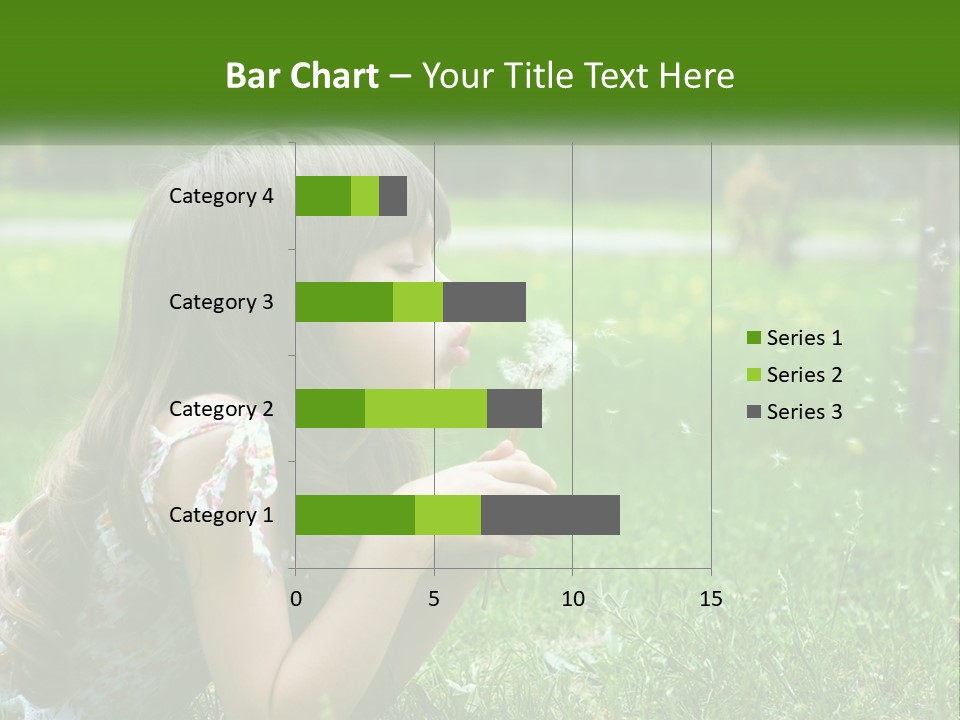 Bar Chart – Your Title Text Here

Category 4
Category 3
Category 2
Category 1

0
5
10
15

Series 1
Series 2
Series 3